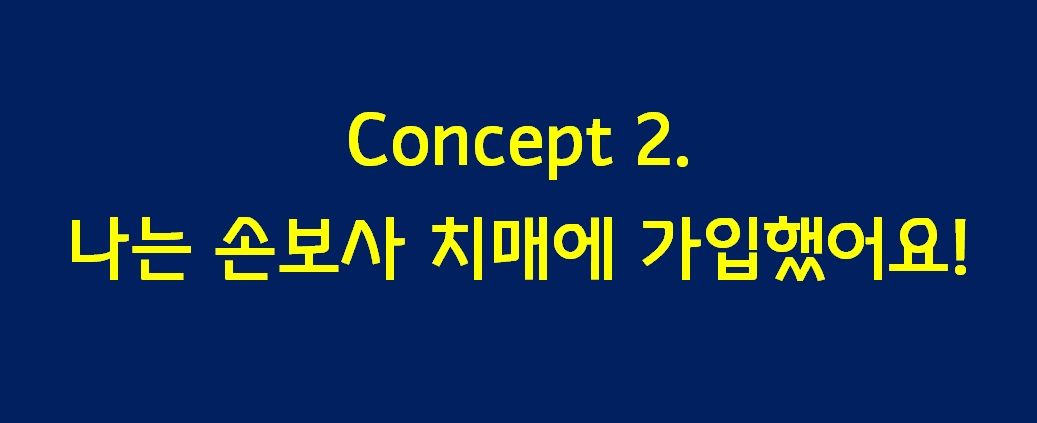 Concept 2.
나는 손보사 치매에 가입했어요!